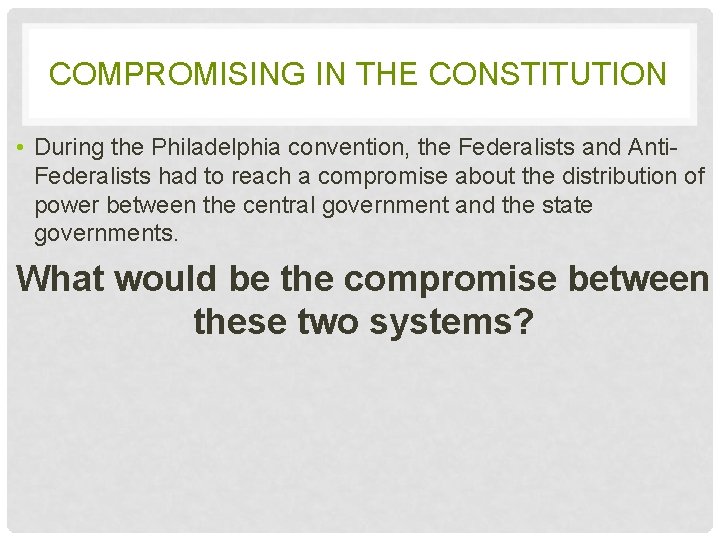 COMPROMISING IN THE CONSTITUTION

• During the Philadelphia convention, the Federalists and Anti-Federalists had to reach a compromise about the distribution of power between the central government and the state governments.

What would be the compromise between these two systems?